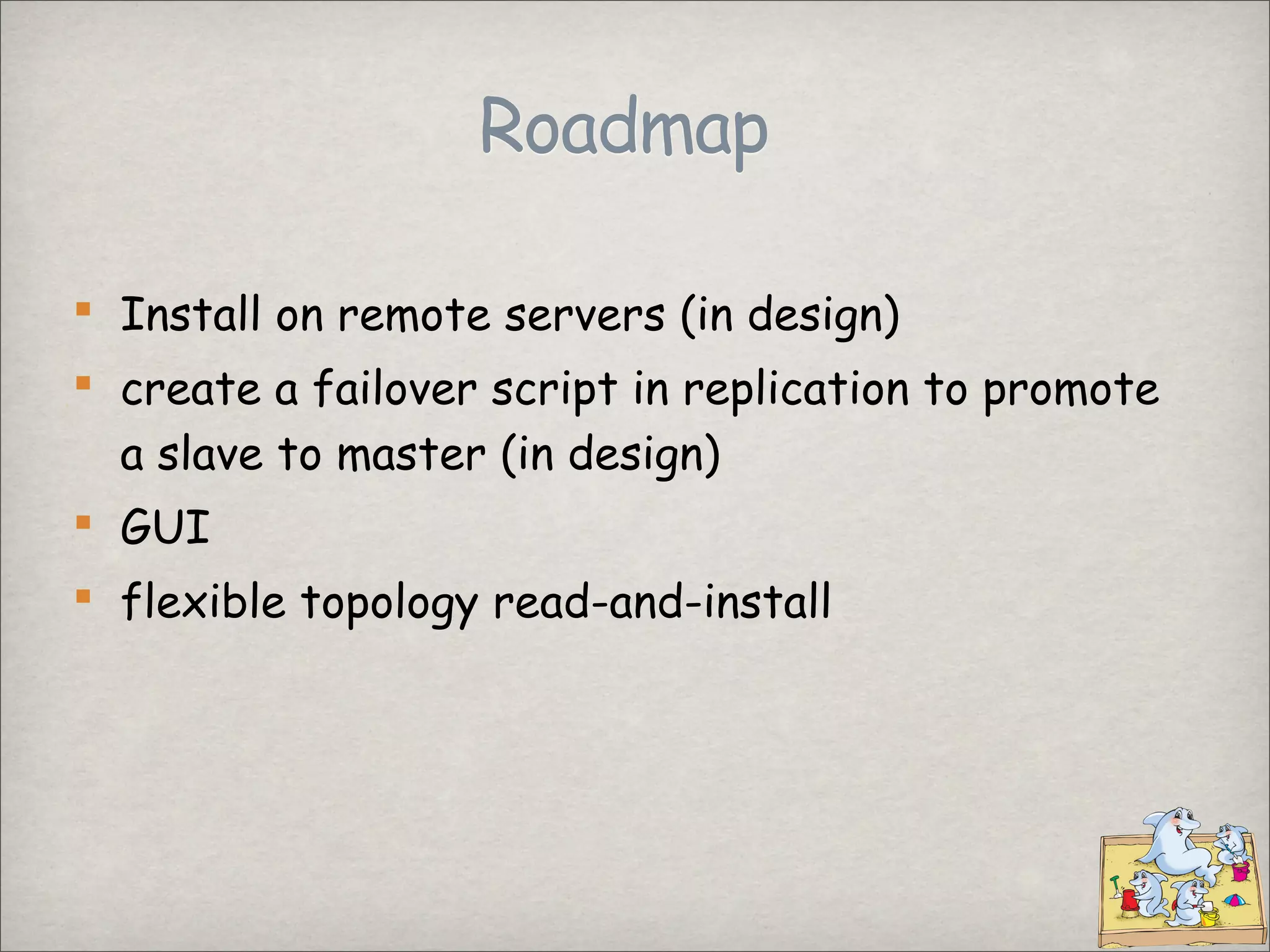 Roadmap

- Install on remote servers (in design)
- create a failover script in replication to promote a slave to master (in design)
- GUI
- flexible topology read-and-install